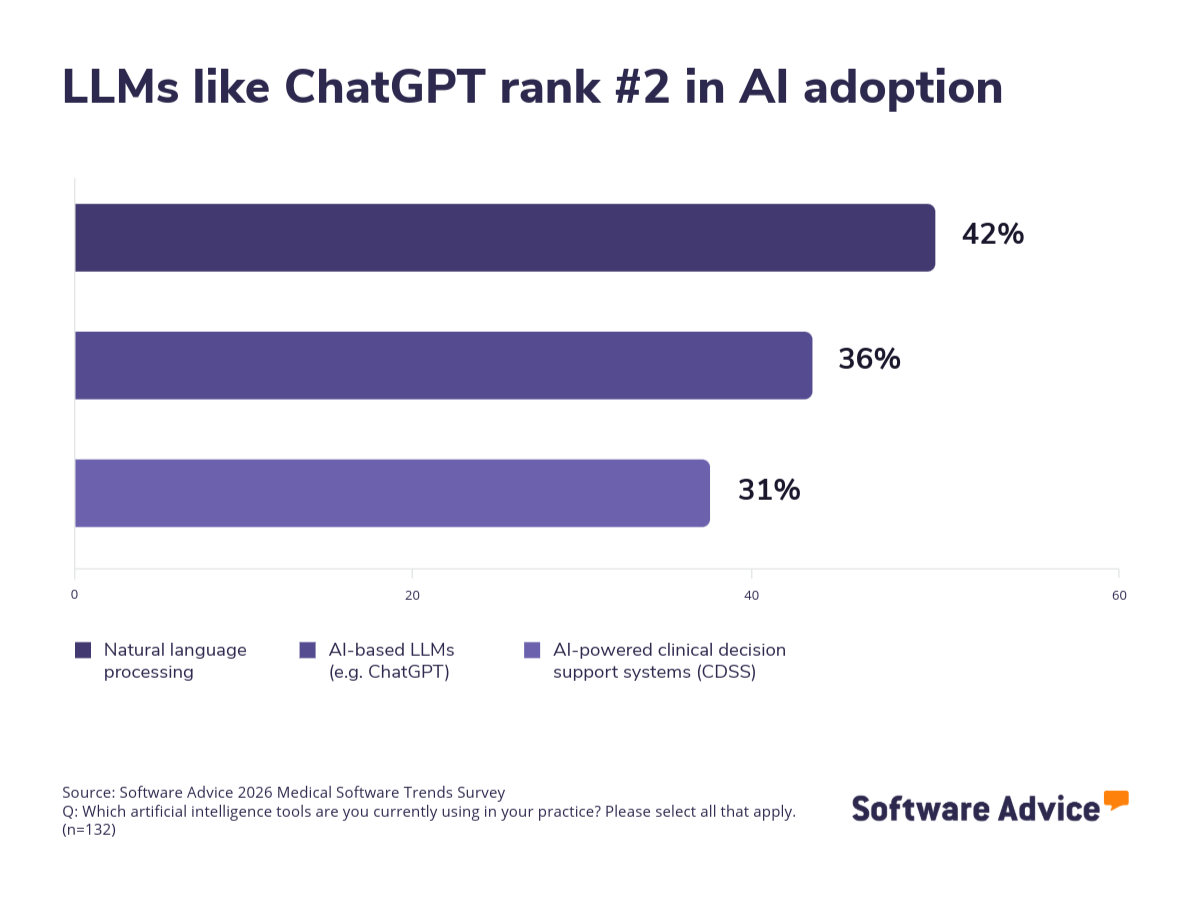 LLMs like ChatGPT rank #2 in AI adoption

42%

36%

31%

0
20
40
60

Natural language processing
AI-based LLMs (e.g. ChatGPT)
AI-powered clinical decision support systems (CDSS)

Source: Software Advice 2026 Medical Software Trends Survey
Q: Which artificial intelligence tools are you currently using in your practice? Please select all that apply. (n=132)

Software Advice